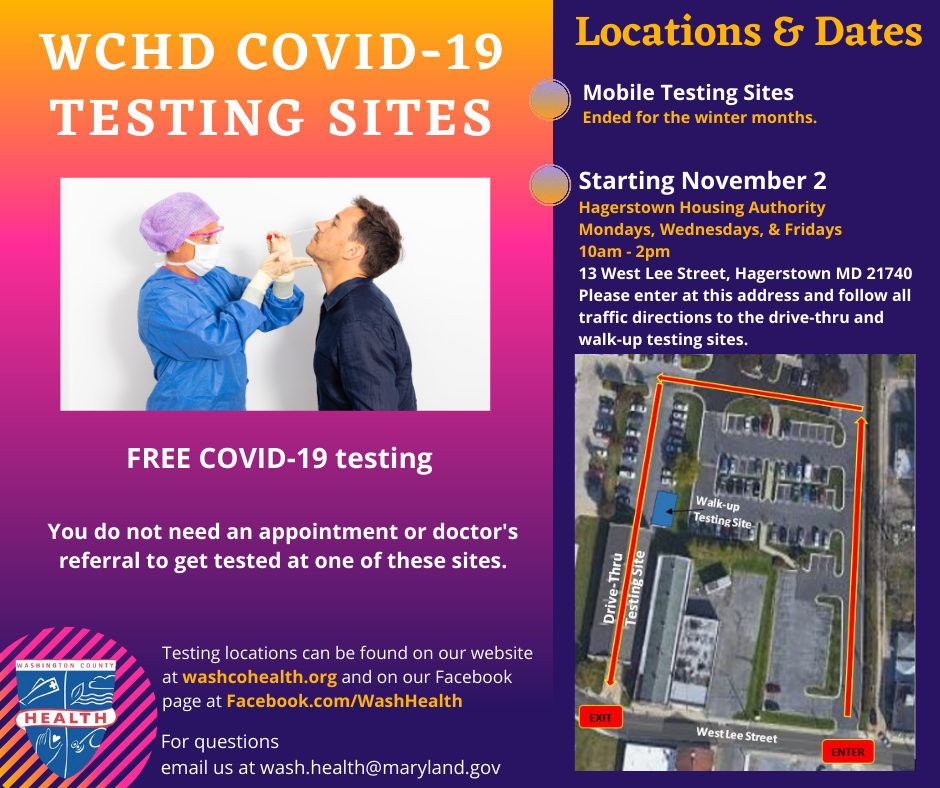 WCHD COVID-19 TESTING SITES

FREE COVID-19 testing

You do not need an appointment or doctor's referral to get tested at one of these sites.

WASHINGTON COUNTY
HEALTH

Testing locations can be found on our website at washcohealth.org and on our Facebook page at Facebook.com/WashHealth

For questions email us at wash.health@maryland.gov

Locations & Dates

Mobile Testing Sites
Ended for the winter months.

Starting November 2
Hagerstown Housing Authority
Mondays, Wednesdays, & Fridays
10am - 2pm
13 West Lee Street, Hagerstown MD 21740
Please enter at this address and follow all traffic directions to the drive-thru and walk-up testing sites.

Walk-up Testing Site

Drive-Thru Testing Site

EXIT

West Lee Street

ENTER